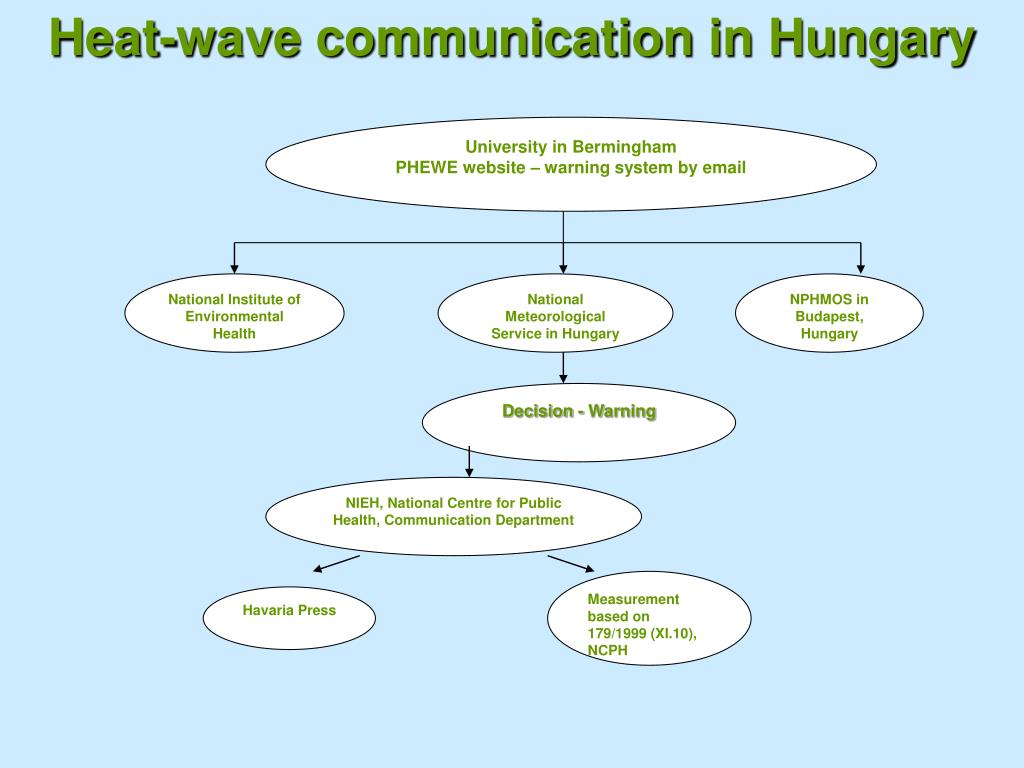 Heat-wave communication in Hungary

University in Bermingham
PHEWE website – warning system by email

National Institute of Environmental Health

National Meteorological Service in Hungary

NPHMOS in Budapest, Hungary

Decision - Warning

NIEH, National Centre for Public Health, Communication Department

Havaria Press

Measurement based on 179/1999 (XI.10), NCPH